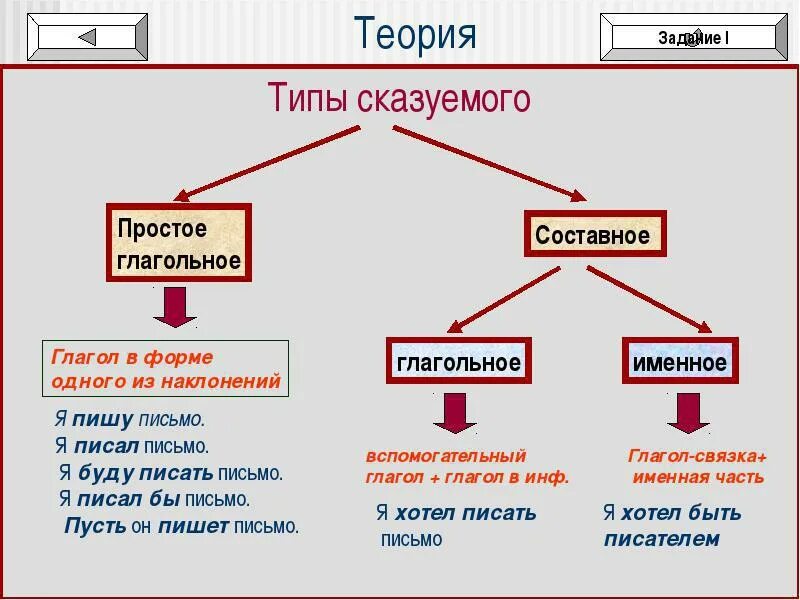 Теория

Задание I

Типы сказуемого

Простое глагольное

Составное

Глагол в форме одного из наклонений

Я пишу письмо.
Я писал письмо.
Я буду писать письмо.
Я писал бы письмо.
Пусть он пишет письмо.

глагольное

именное

вспомогательный глагол + глагол в инф.

Я хотел писать письмо

Глагол-связка+ именная часть

Я хотел быть писателем